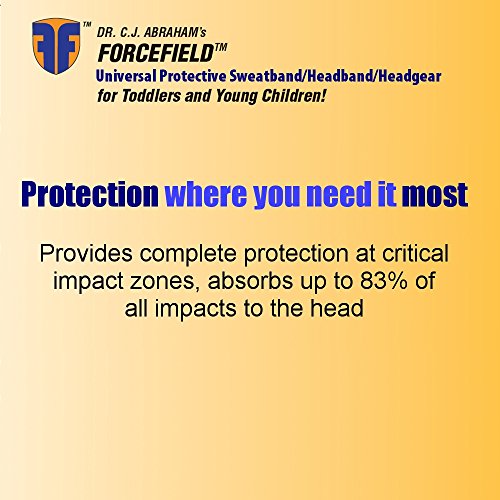 FF™

DR. C.J. ABRAHAM's
FORCEFIELD™
Universal Protective Sweatband/Headband/Headgear
for Toddlers and Young Children!

Protection where you need it most

Provides complete protection at critical impact zones, absorbs up to 83% of all impacts to the head